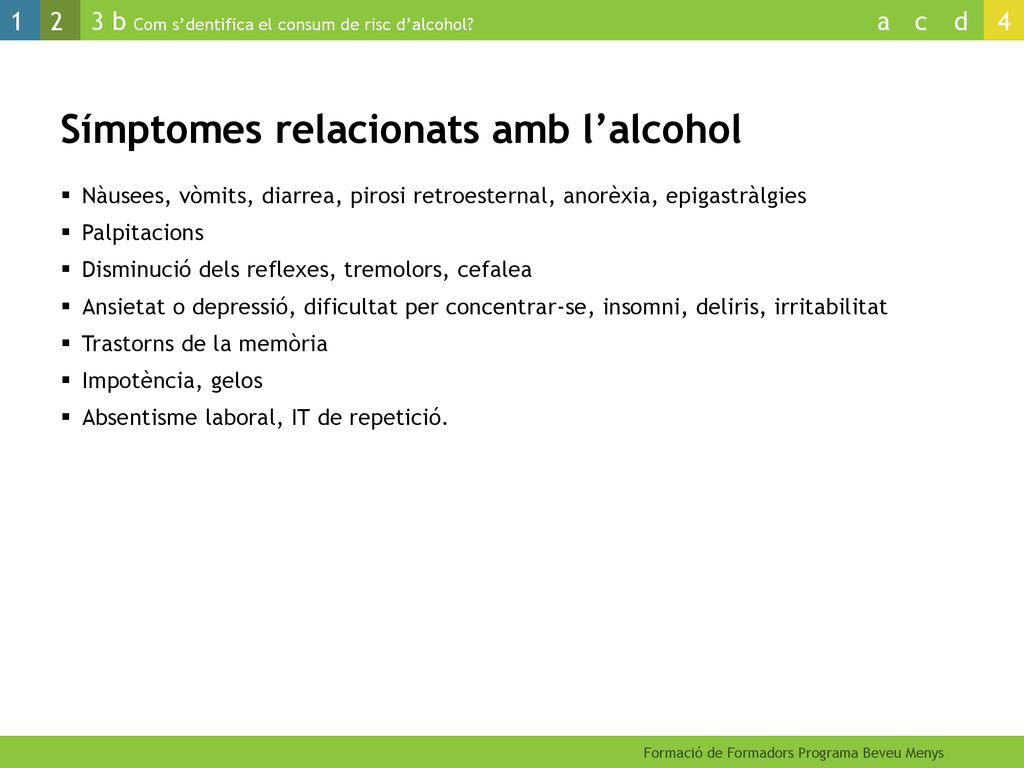 1 2 3 b Com s'dentifica el consum de risc d'alcohol? a c d 4

Símptomes relacionats amb l'alcohol

▪ Nàusees, vòmits, diarrea, pirosi retroesternal, anorèxia, epigastràlgies
▪ Palpitacions
▪ Disminució dels reflexes, tremolors, cefalea
▪ Ansietat o depressió, dificultat per concentrar-se, insomni, deliris, irritabilitat
▪ Trastorns de la memòria
▪ Impotència, gelos
▪ Absentisme laboral, IT de repetició.

Formació de Formadors Programa Beveu Menys